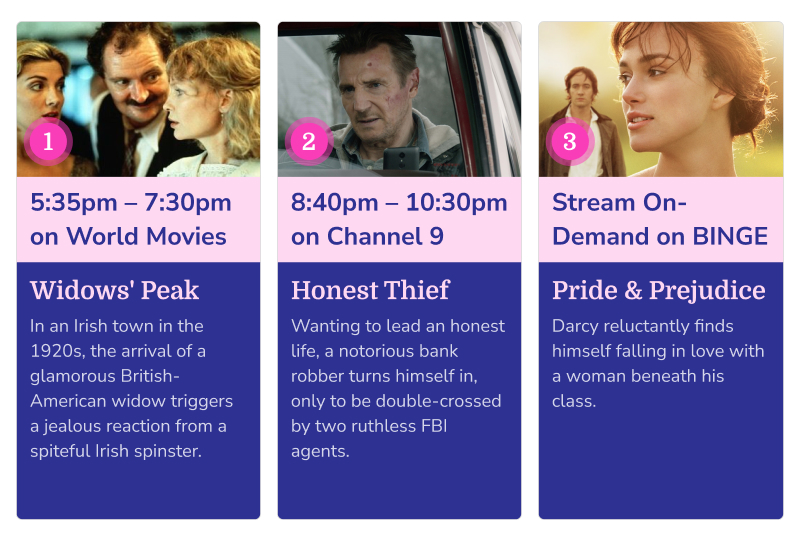 1

5:35pm – 7:30pm on World Movies

Widows' Peak

In an Irish town in the 1920s, the arrival of a glamorous British-American widow triggers a jealous reaction from a spiteful Irish spinster.

2

8:40pm – 10:30pm on Channel 9

Honest Thief

Wanting to lead an honest life, a notorious bank robber turns himself in, only to be double-crossed by two ruthless FBI agents.

3

Stream On-Demand on BINGE

Pride & Prejudice

Darcy reluctantly finds himself falling in love with a woman beneath his class.